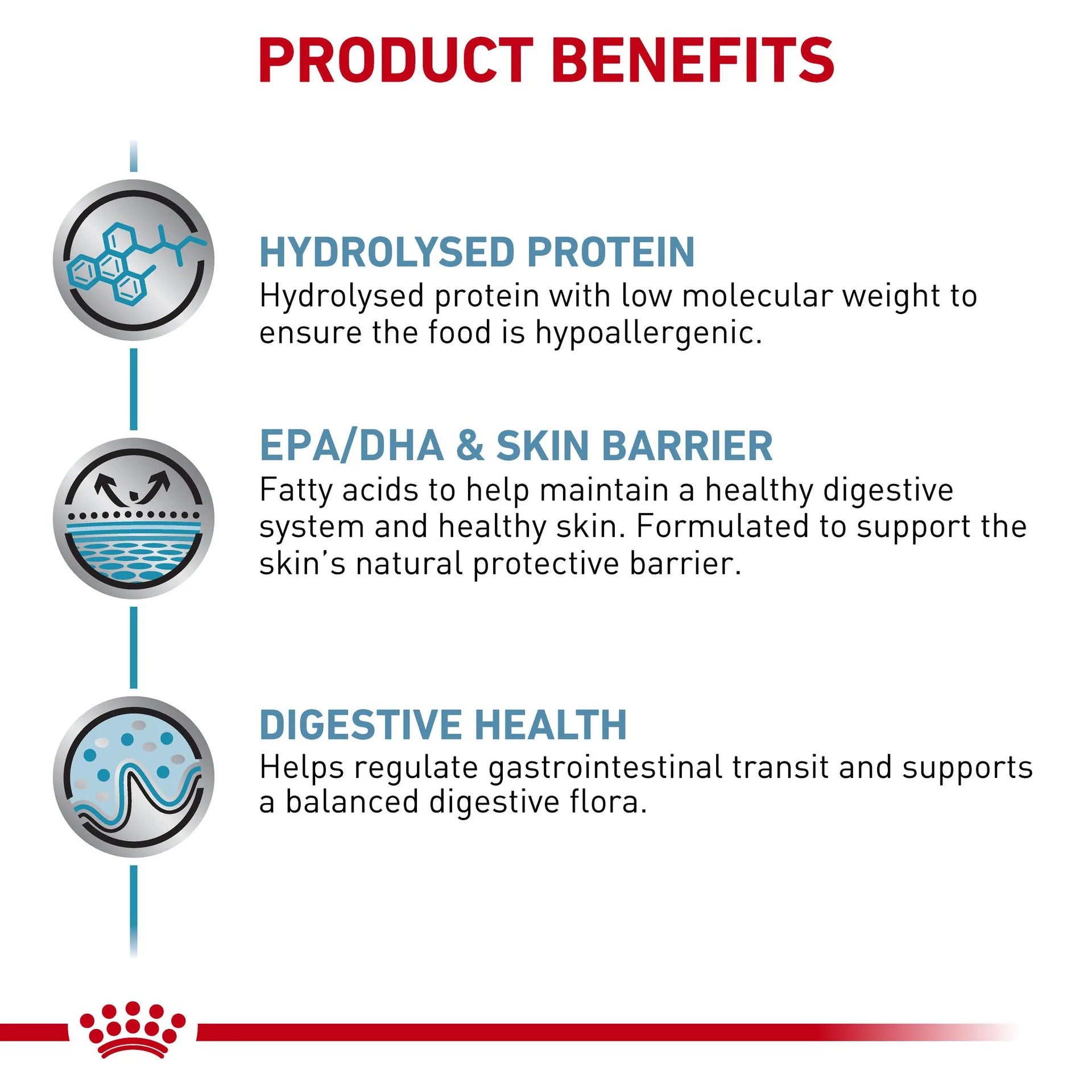 PRODUCT BENEFITS

HYDROLYSED PROTEIN
Hydrolysed protein with low molecular weight to ensure the food is hypoallergenic.

EPA/DHA & SKIN BARRIER
Fatty acids to help maintain a healthy digestive system and healthy skin. Formulated to support the skin's natural protective barrier.

DIGESTIVE HEALTH
Helps regulate gastrointestinal transit and supports a balanced digestive flora.